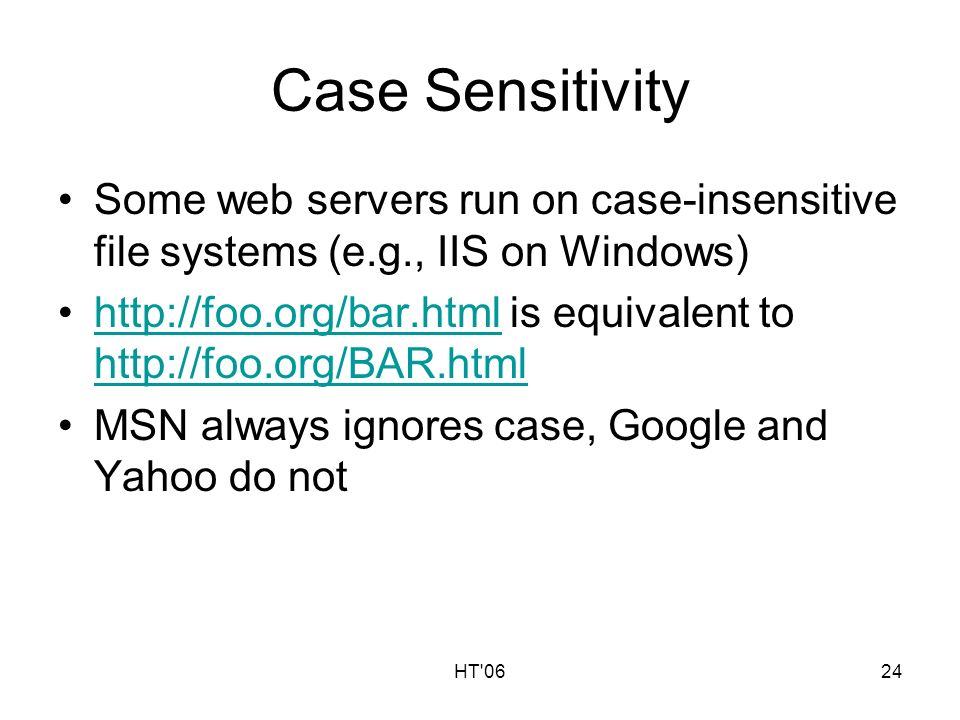 Case Sensitivity

• Some web servers run on case-insensitive file systems (e.g., IIS on Windows)

• http://foo.org/bar.html is equivalent to http://foo.org/BAR.html

• MSN always ignores case, Google and Yahoo do not

HT'06

24